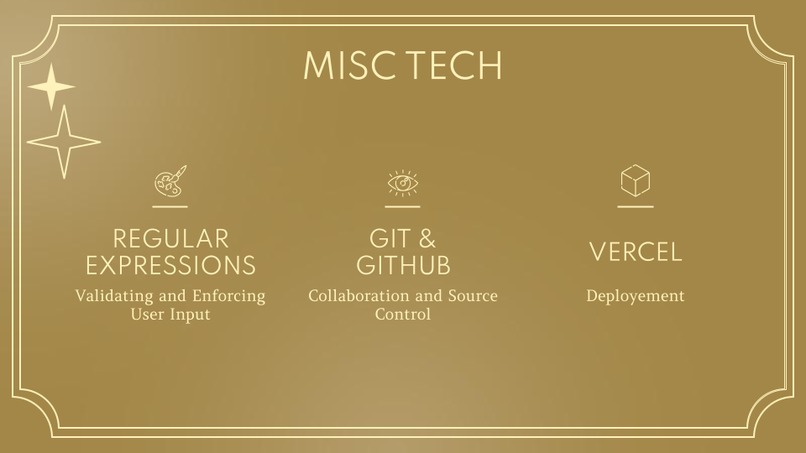 MISC TECH

REGULAR EXPRESSIONS
Validating and Enforcing User Input

GIT & GITHUB
Collaboration and Source Control

VERCEL
Deployement